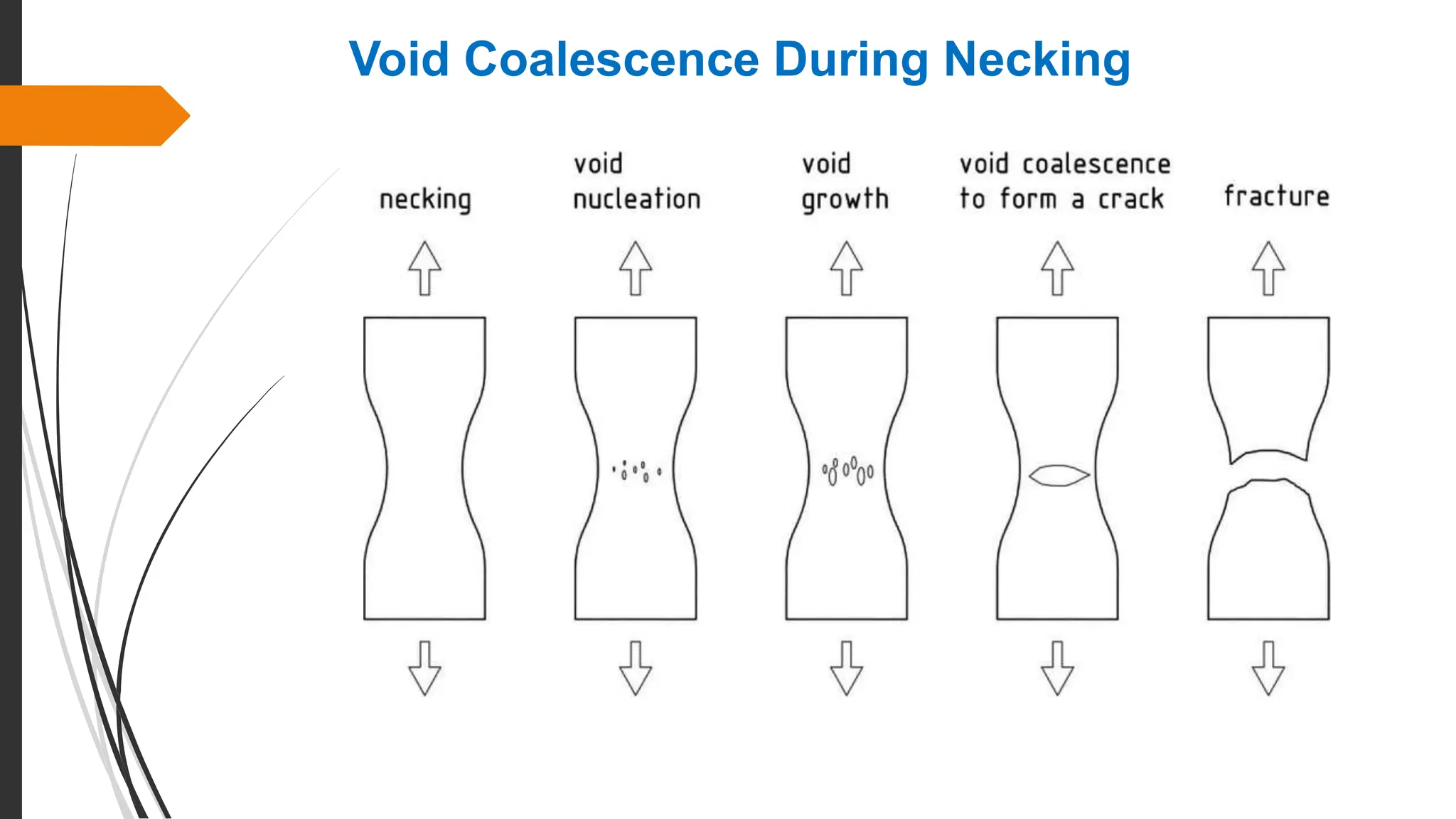 Void Coalescence During Necking

necking

void nucleation

void growth

void coalescence to form a crack

fracture